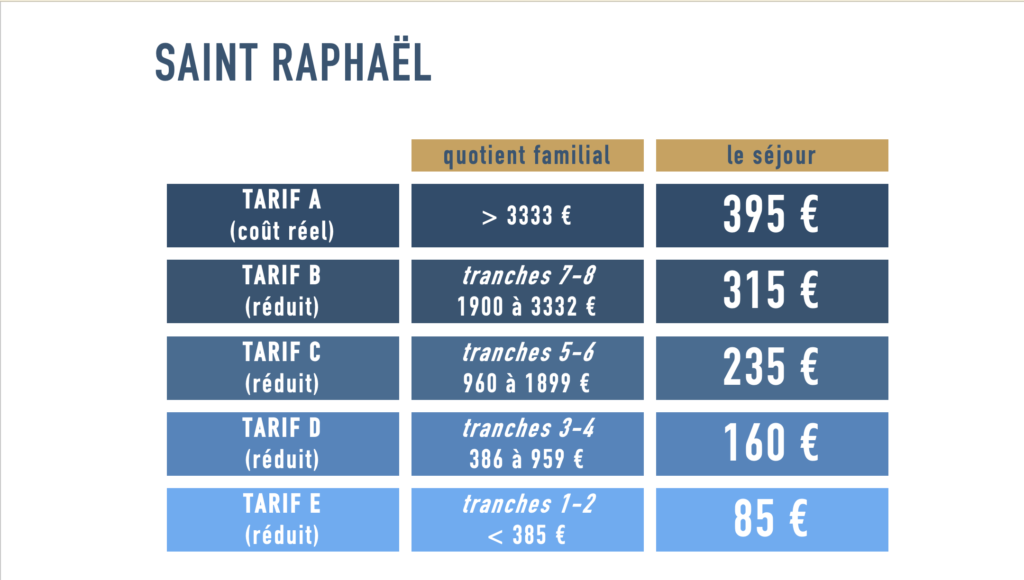 SAINT RAPHAËL

| | quotient familial | le séjour |
|---|---|---|
| TARIF A (coût réel) | > 3333 € | 395 € |
| TARIF B (réduit) | tranches 7-8 1900 à 3332 € | 315 € |
| TARIF C (réduit) | tranches 5-6 960 à 1899 € | 235 € |
| TARIF D (réduit) | tranches 3-4 386 à 959 € | 160 € |
| TARIF E (réduit) | tranches 1-2 < 385 € | 85 € |